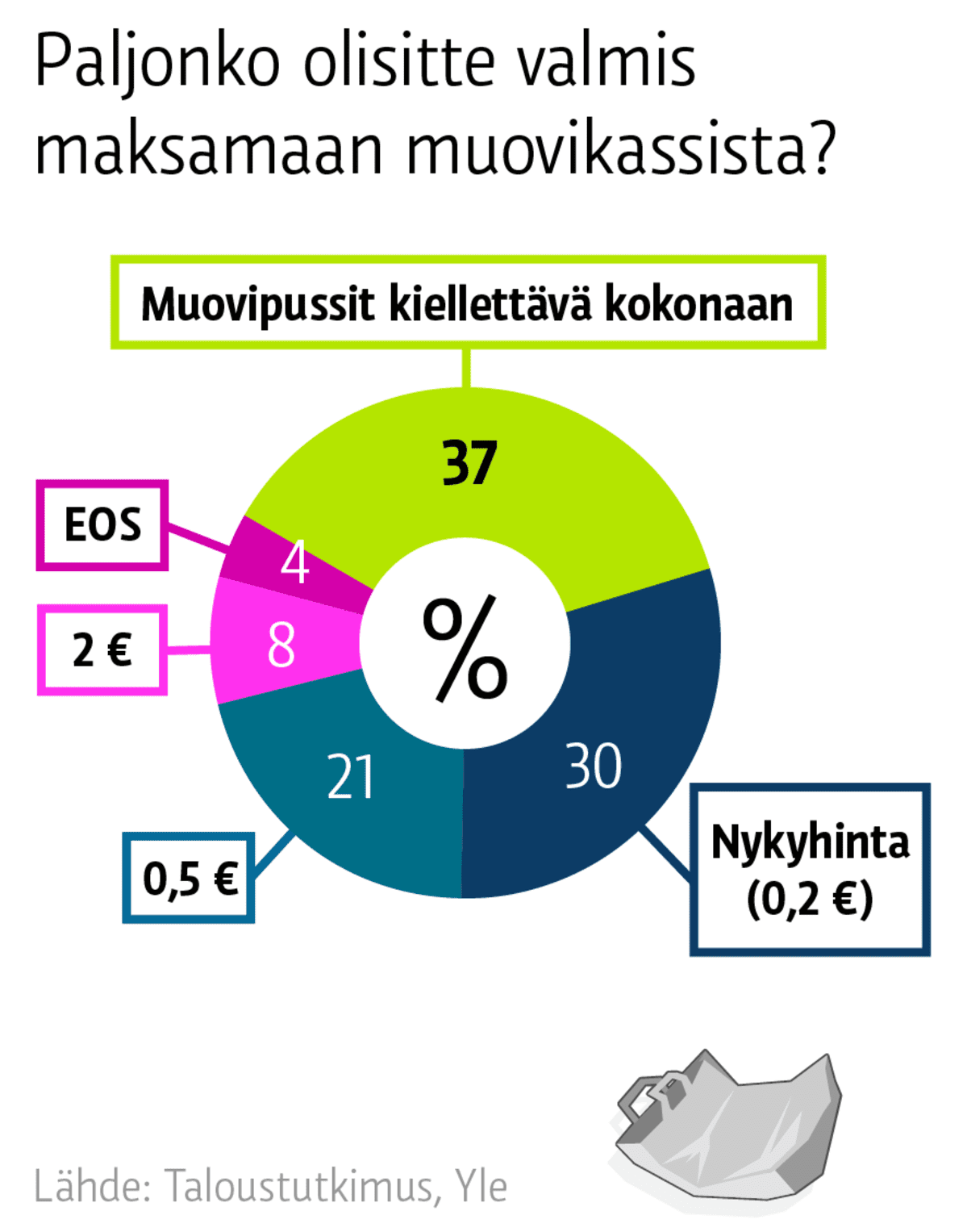 Paljonko olisitte valmis maksamaan muovikassista?

Muovipussit kiellettävä kokonaan

37

EOS

4

2 €

8

%

21

30

0,5 €

Nykyhinta (0,2 €)

Lähde: Taloustutkimus, Yle